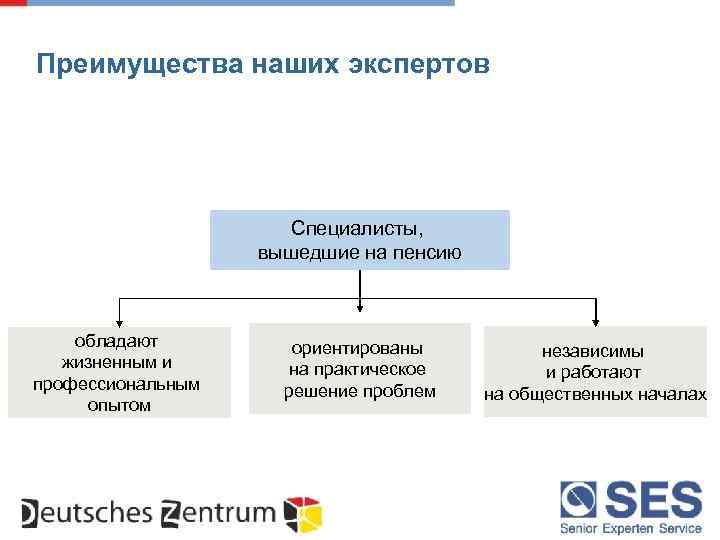 Преимущества наших экспертов

Специалисты, вышедшие на пенсию

обладают жизненным и профессиональным опытом

ориентированы на практическое решение проблем

независимы и работают на общественных началах

Deutsches Zentrum

SES
Senior Experten Service